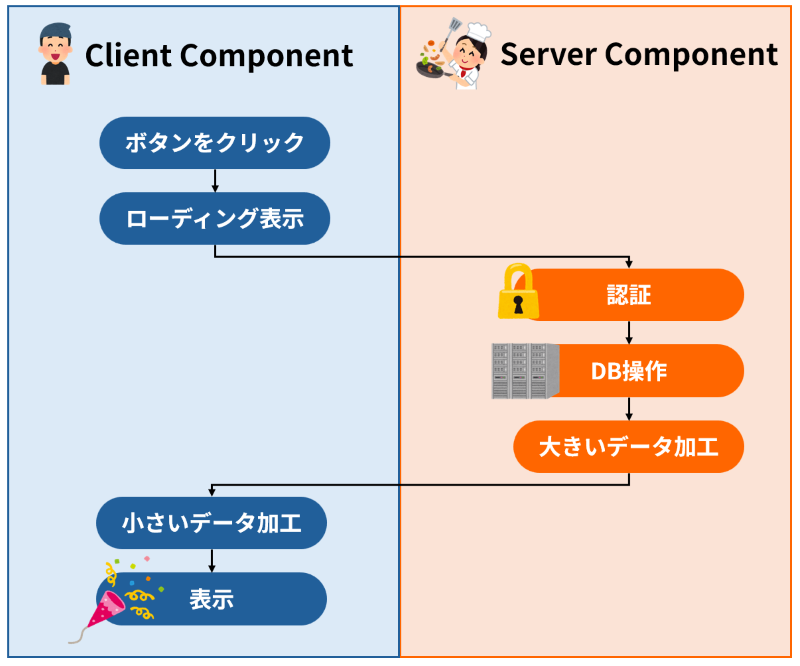 Client Component

ボタンをクリック

ローディング表示

小さいデータ加工

表示

Server Component

認証

DB操作

大きいデータ加工